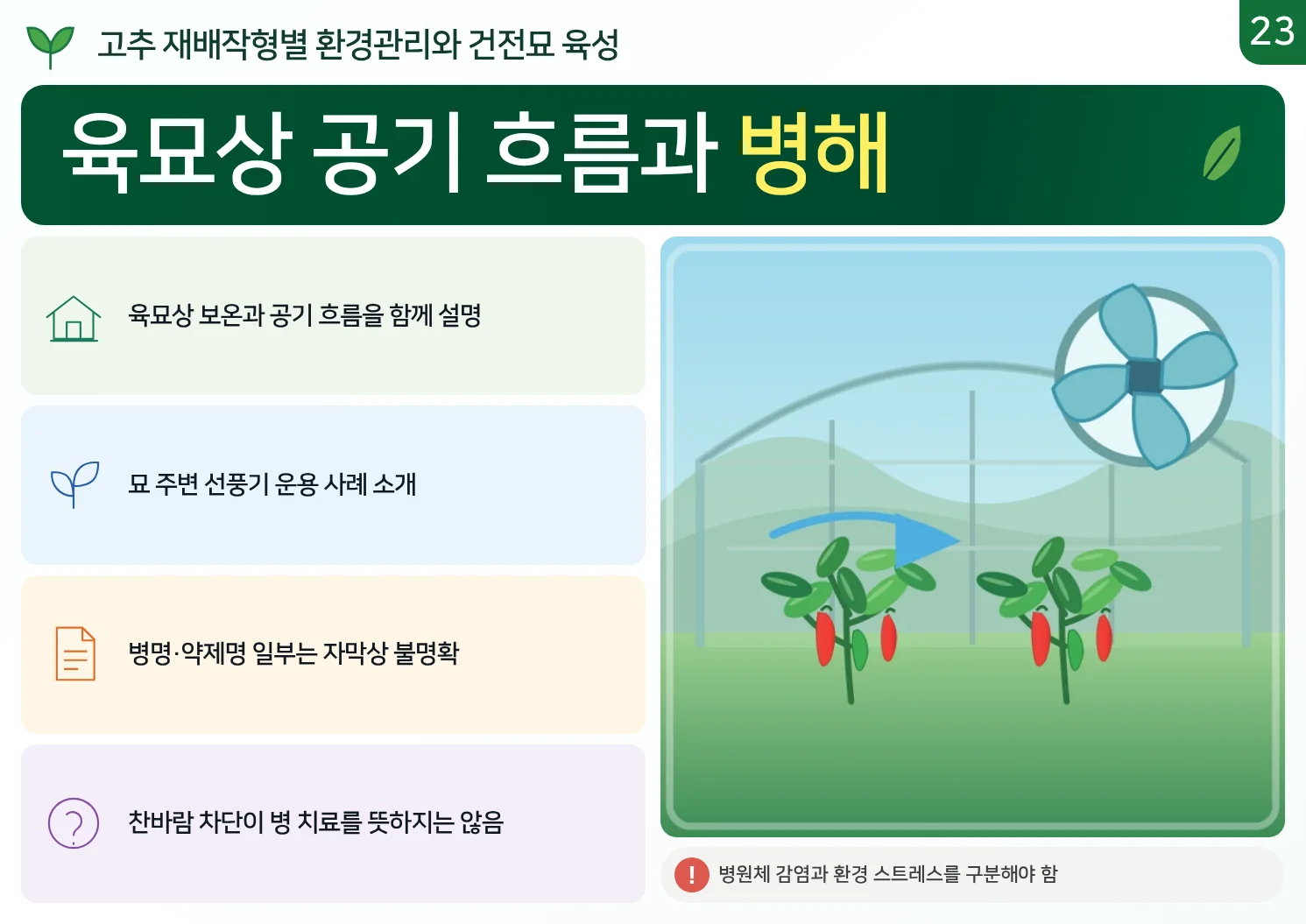 고추 재배작형별 환경관리와 건전묘 육성

23

육묘상 공기 흐름과 병해

육묘상 보온과 공기 흐름을 함께 설명

묘 주변 선풍기 운용 사례 소개

병명·약제명 일부는 자막상 불명확

찬바람 차단이 병 치료를 뜻하지는 않음

병원체 감염과 환경 스트레스를 구분해야 함